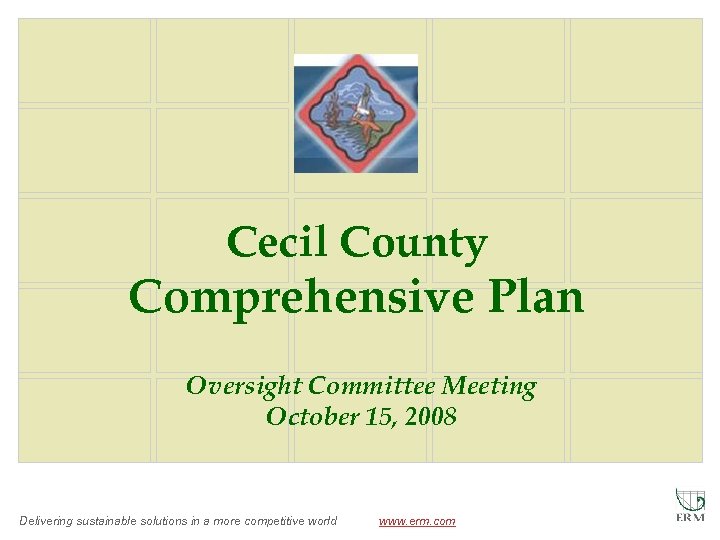 Cecil County
Comprehensive Plan

Oversight Committee Meeting
October 15, 2008

Delivering sustainable solutions in a more competitive world www.erm.com

ERM